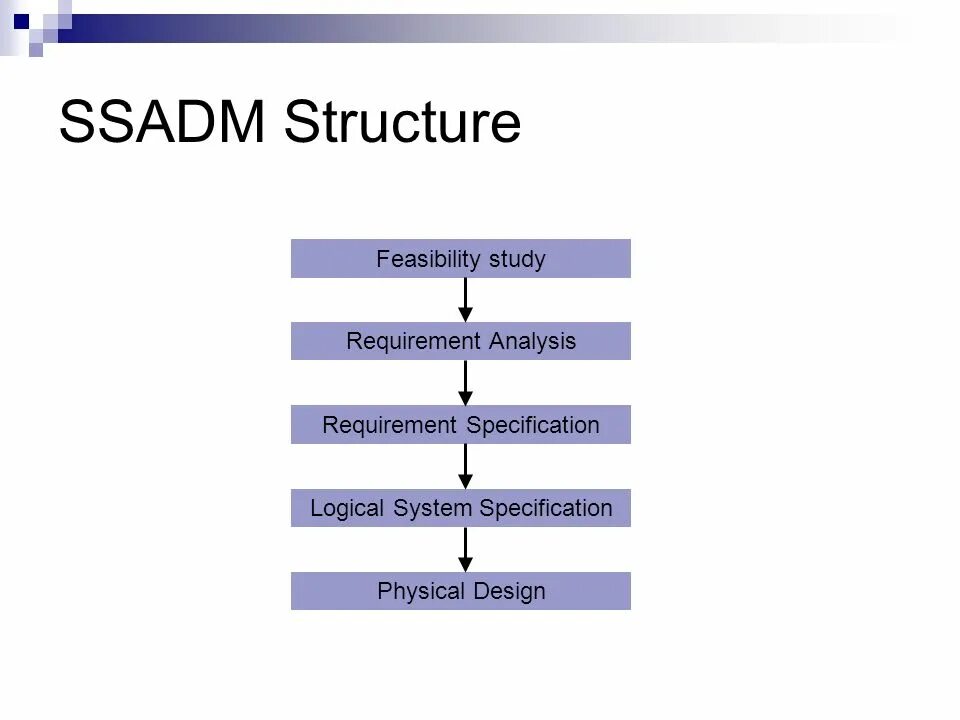 SSADM Structure

Feasibility study

Requirement Analysis

Requirement Specification

Logical System Specification

Physical Design